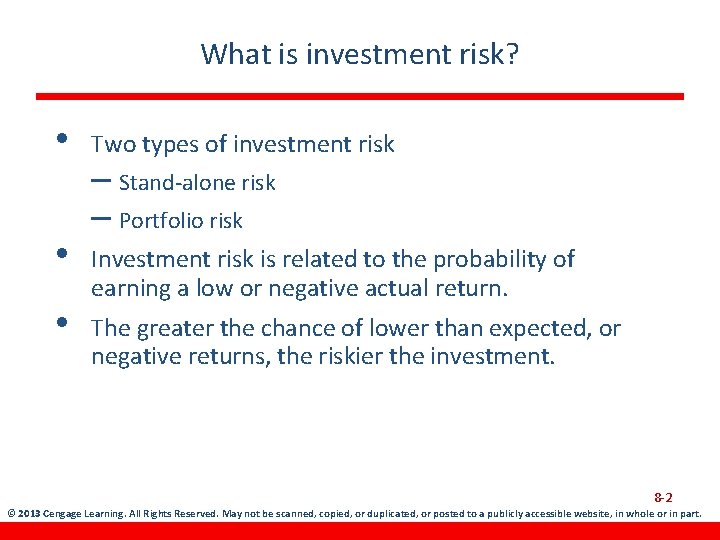 What is investment risk?

• Two types of investment risk
– Stand-alone risk
– Portfolio risk

• Investment risk is related to the probability of earning a low or negative actual return.

• The greater the chance of lower than expected, or negative returns, the riskier the investment.

8-2

© 2013 Cengage Learning. All Rights Reserved. May not be scanned, copied, or duplicated, or posted to a publicly accessible website, in whole or in part.